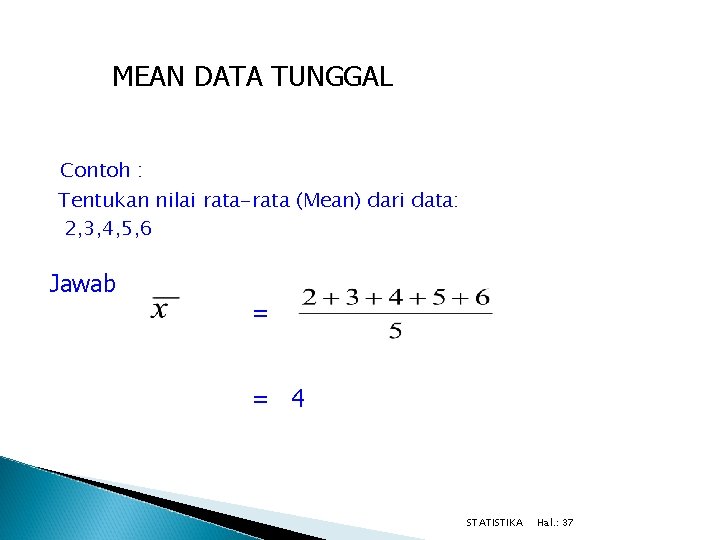 MEAN DATA TUNGGAL

Contoh :

Tentukan nilai rata-rata (Mean) dari data:
2,3,4,5,6

Jawab

$\overline{x} = \frac{2+3+4+5+6}{5}$

$= 4$

STATISTIKA Hal.: 37